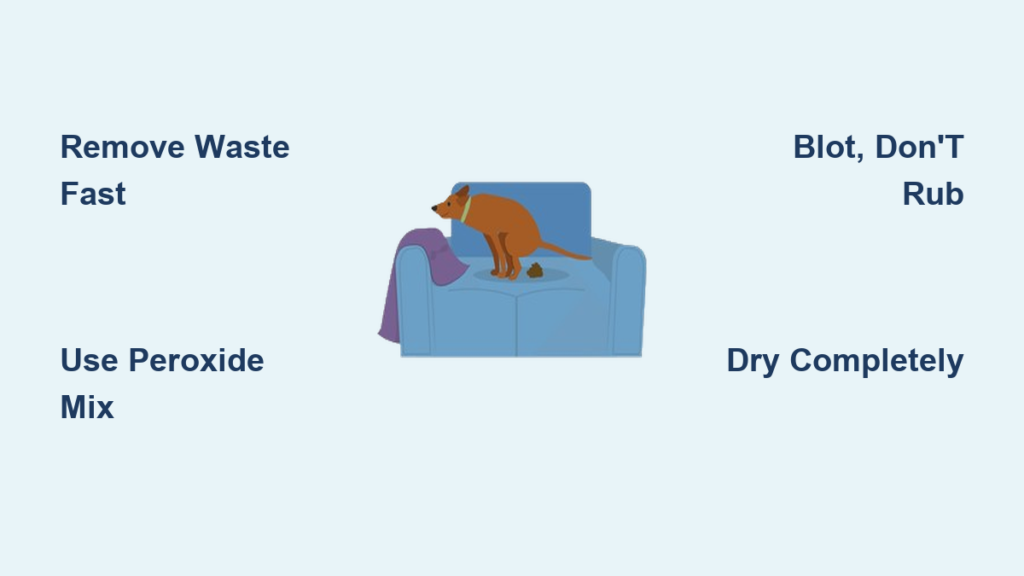 Remove Waste Fast

Blot, Don'T Rub

Use Peroxide Mix

Dry Completely